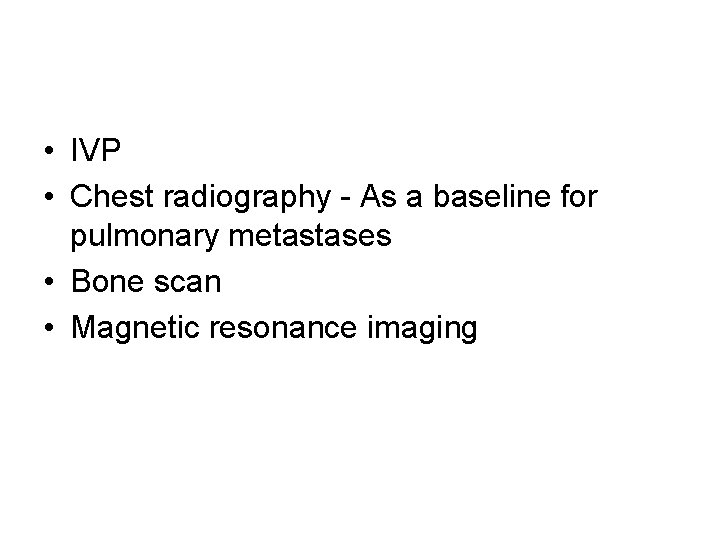 • IVP
• Chest radiography - As a baseline for pulmonary metastases
• Bone scan
• Magnetic resonance imaging